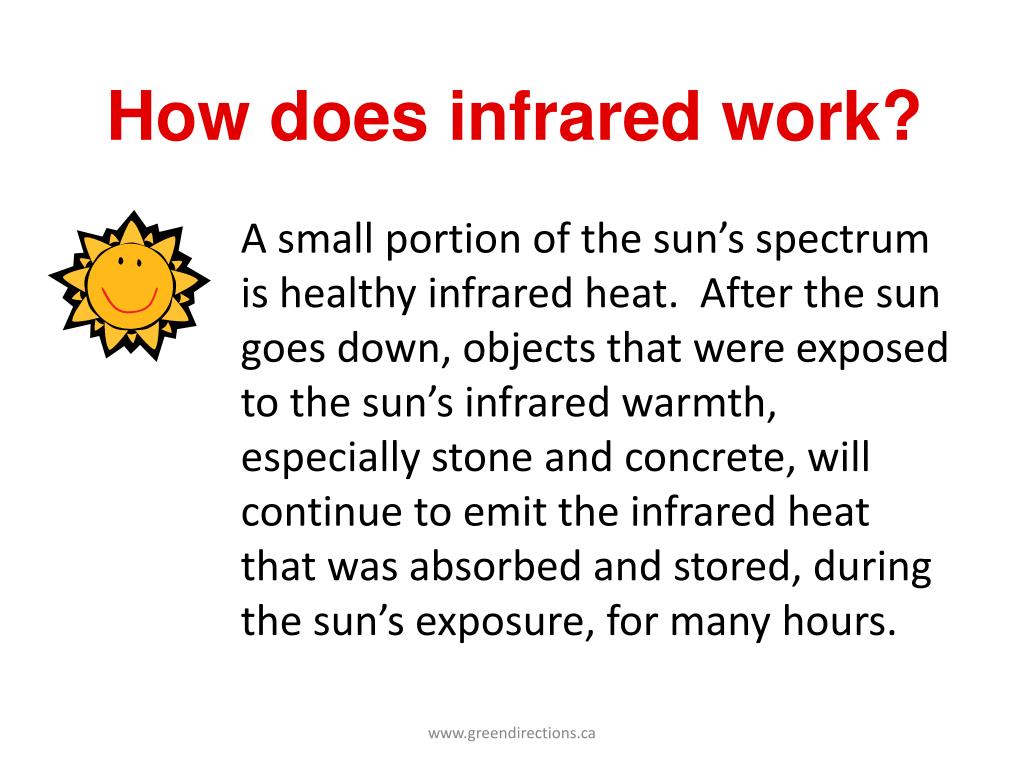 How does infrared work?

A small portion of the sun’s spectrum is healthy infrared heat. After the sun goes down, objects that were exposed to the sun’s infrared warmth, especially stone and concrete, will continue to emit the infrared heat that was absorbed and stored, during the sun’s exposure, for many hours.

www.greendirections.ca